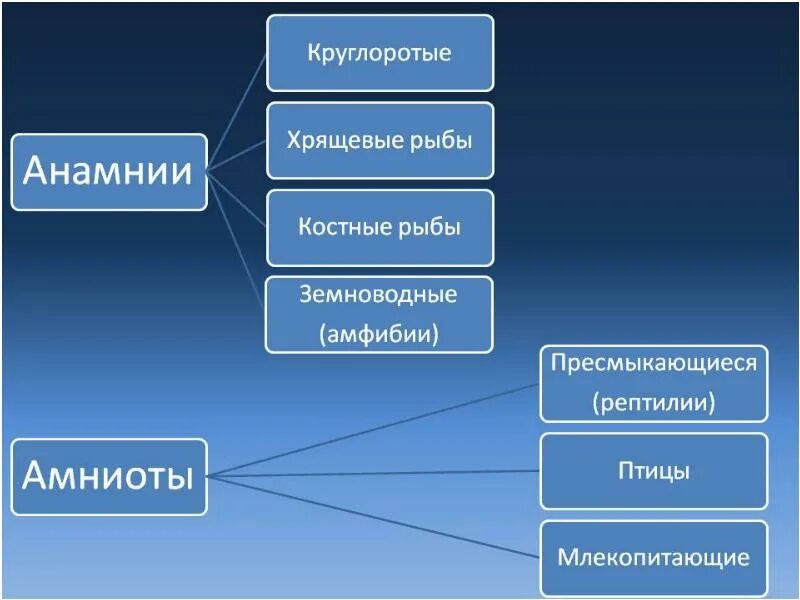 Анамнии

Круглоротые

Хрящевые рыбы

Костные рыбы

Земноводные (амфибии)

Амниоты

Пресмыкающиеся (рептилии)

Птицы

Млекопитающие